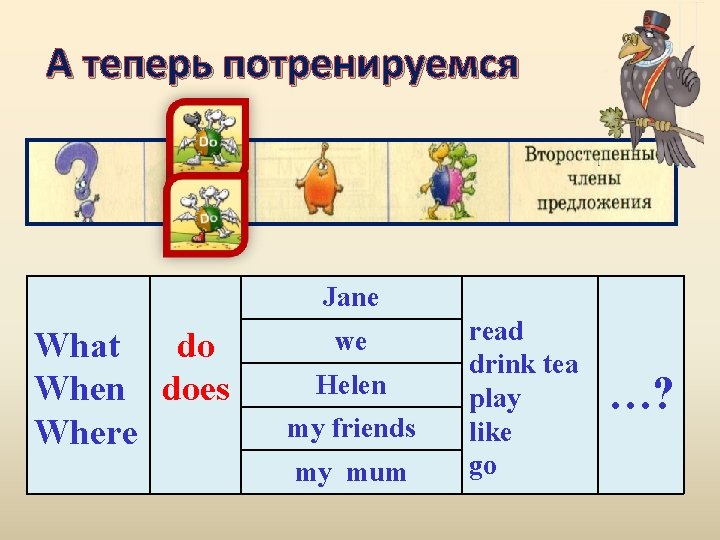 А теперь потренируемся

Do

Do

Второстепенные члены предложения

| What When Where | do does | Jane | read drink tea play like go | …? |
|---|---|---|---|---|
| | | we | | |
| | | Helen | | |
| | | my friends | | |
| | | my mum | | |